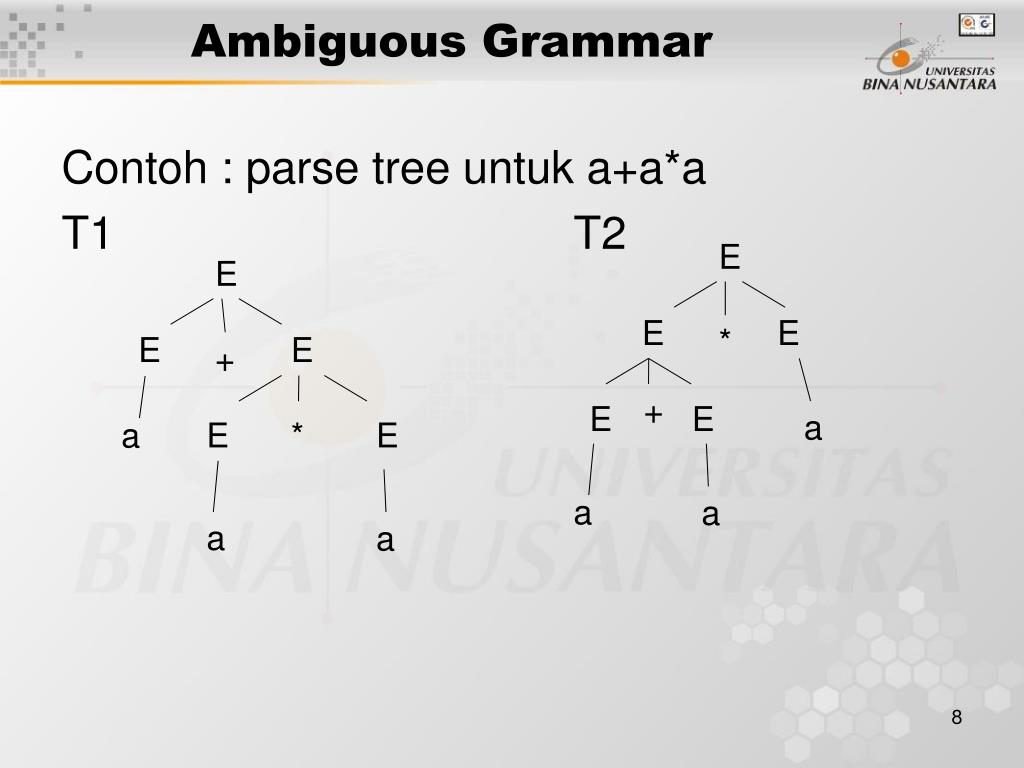 Ambiguous Grammar

UNIVERSITAS BINA NUSANTARA

Contoh : parse tree untuk a+a*a

T1

E

E + E

a E * E

a a

T2

E

E * E

E + E a

a a

UNIVERSITAS BINA NUSANTARA

8